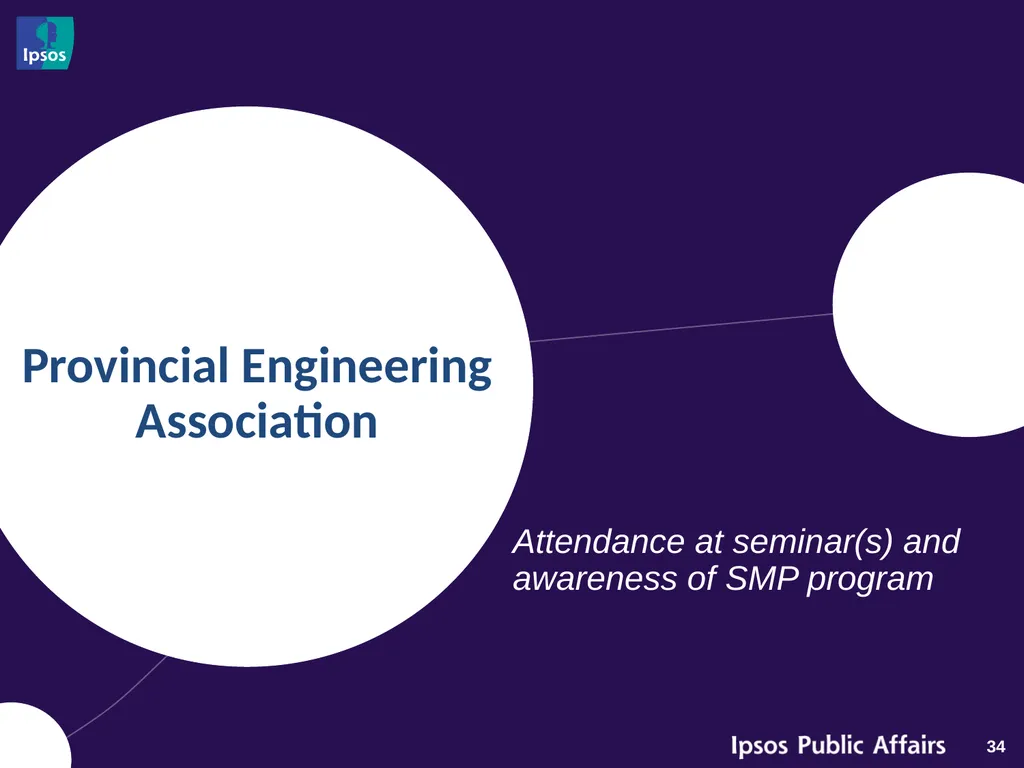 Ipsos

Provincial Engineering Association

Attendance at seminar(s) and awareness of SMP program

Ipsos Public Affairs

34